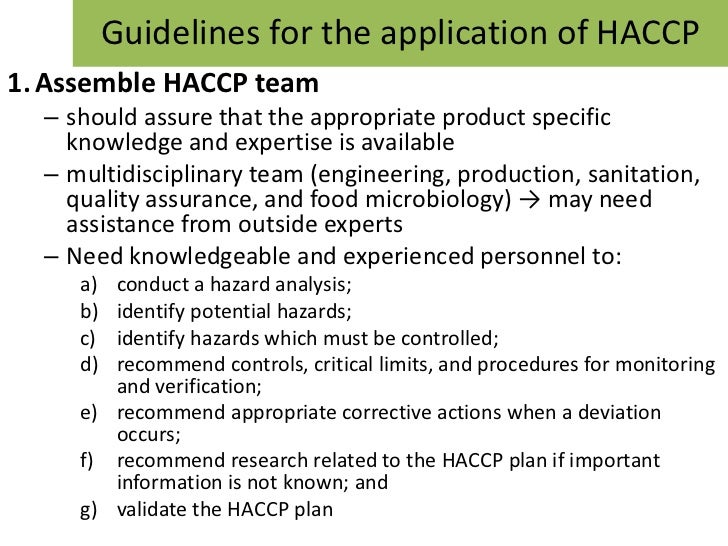 Guidelines for the application of HACCP

1. Assemble HACCP team

– should assure that the appropriate product specific knowledge and expertise is available

– multidisciplinary team (engineering, production, sanitation, quality assurance, and food microbiology) → may need assistance from outside experts

– Need knowledgeable and experienced personnel to:

a) conduct a hazard analysis;
b) identify potential hazards;
c) identify hazards which must be controlled;
d) recommend controls, critical limits, and procedures for monitoring and verification;
e) recommend appropriate corrective actions when a deviation occurs;
f) recommend research related to the HACCP plan if important information is not known; and
g) validate the HACCP plan